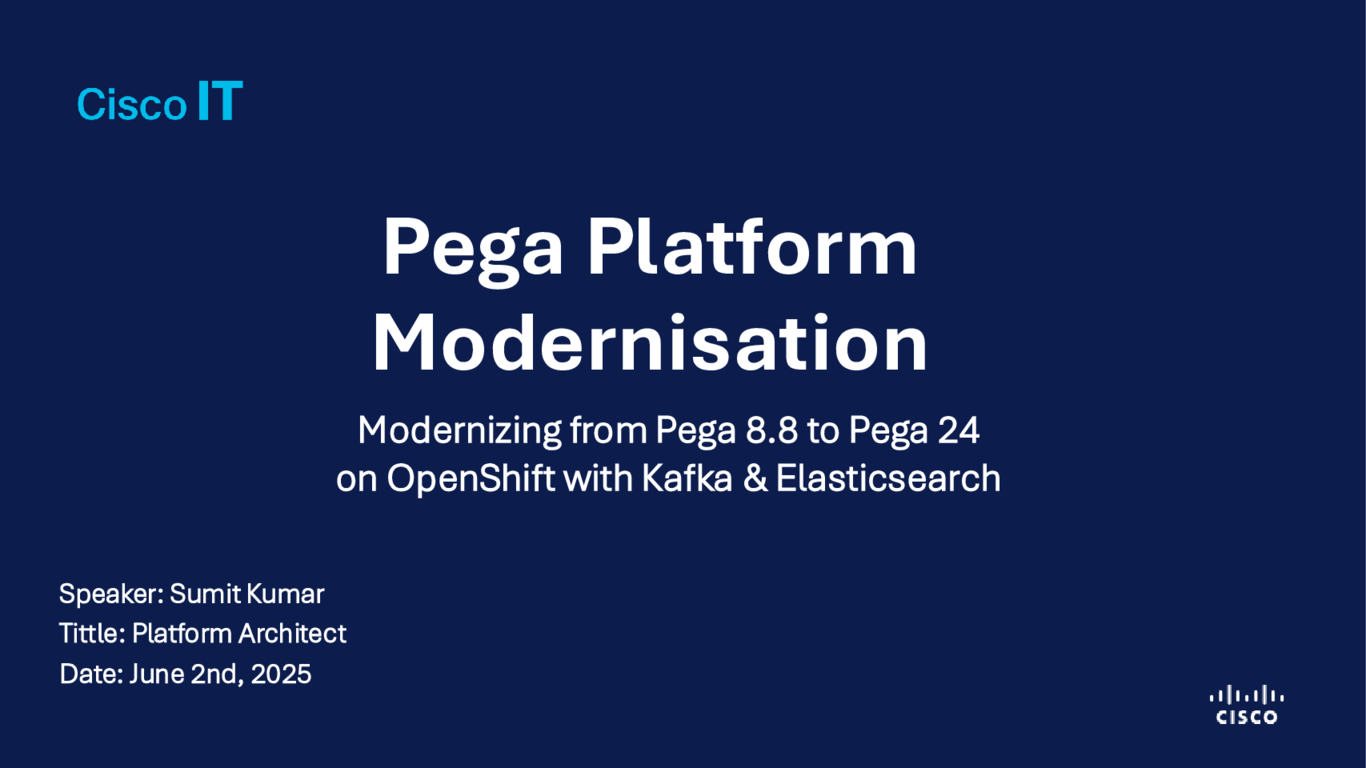 Cisco IT

Pega Platform Modernisation

Modernizing from Pega 8.8 to Pega 24 on OpenShift with Kafka & Elasticsearch

Speaker: Sumit Kumar
Tittle: Platform Architect
Date: June 2nd, 2025

CISCO